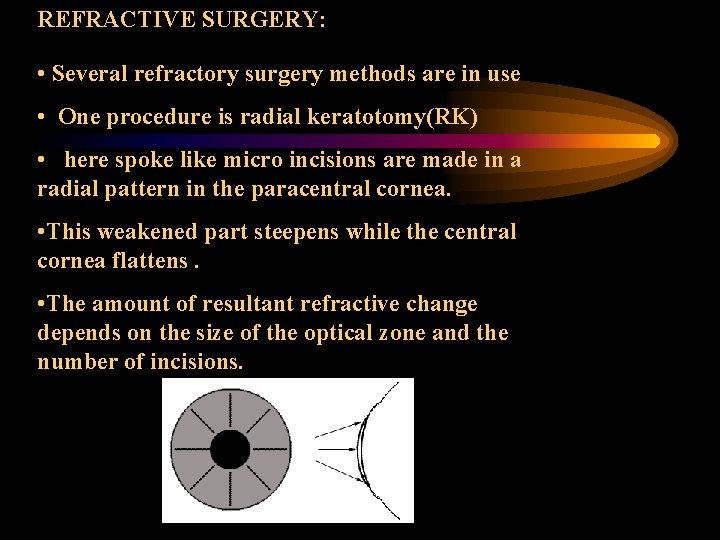 REFRACTIVE SURGERY:

• Several refractory surgery methods are in use

• One procedure is radial keratotomy(RK)

• here spoke like micro incisions are made in a radial pattern in the paracentral cornea.

•This weakened part steepens while the central cornea flattens .

•The amount of resultant refractive change depends on the size of the optical zone and the number of incisions.